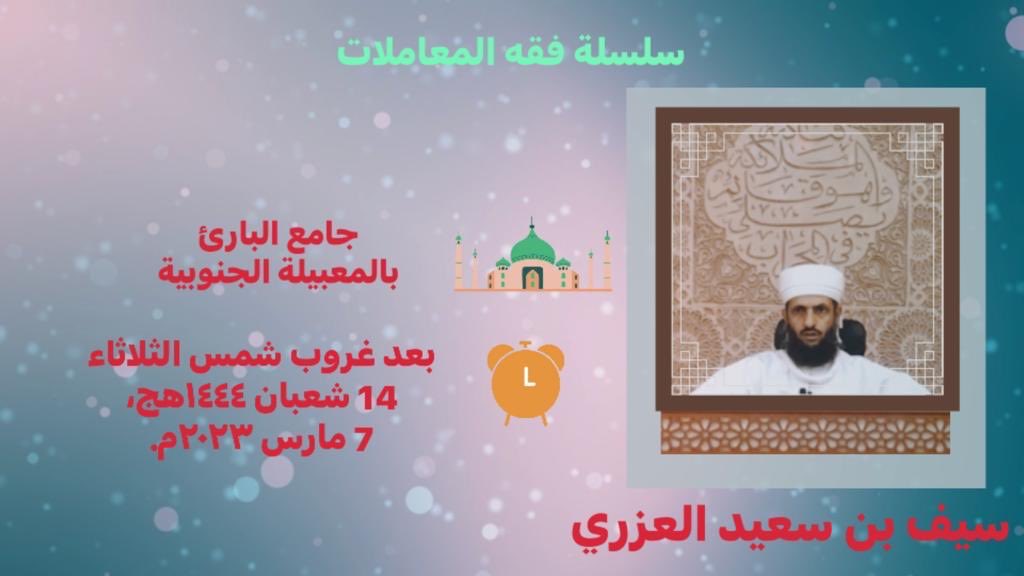 سلسلة فقه المعاملات

جامع البارئ
بالمعبيلة الجنوبية

بعد غروب شمس الثلاثاء
14 شعبان ١٤٤٤هج،
7 مارس ٢٠٢٣م.

سيف بن سعيد العزري